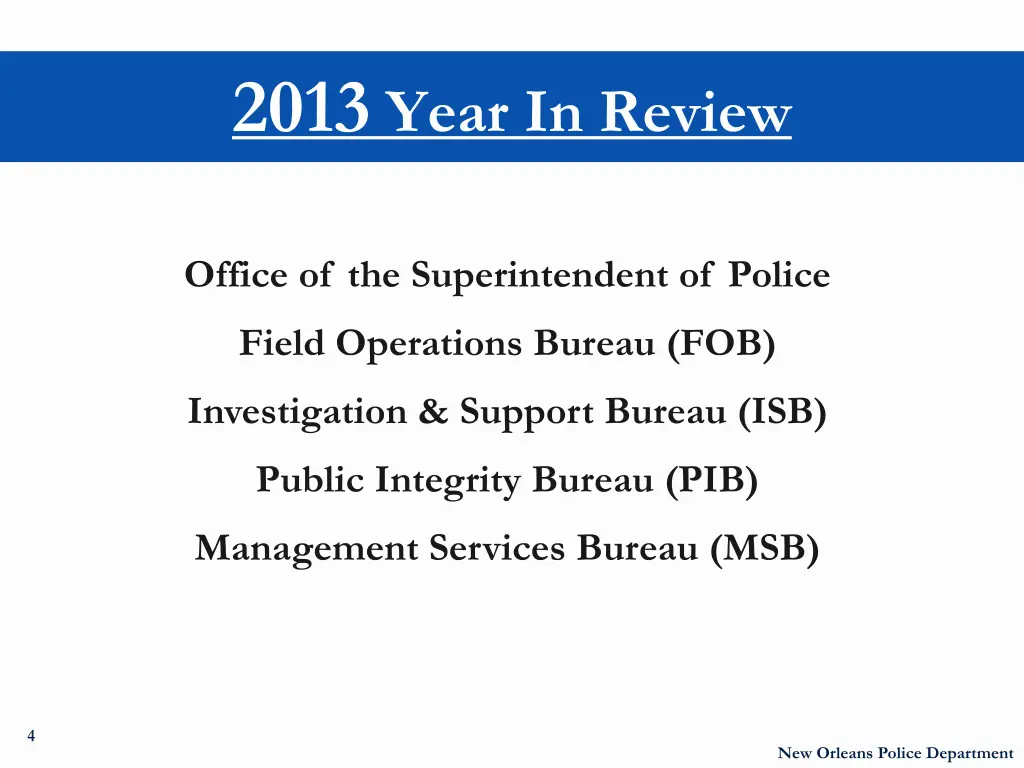 2013 Year In Review

Office of the Superintendent of Police

Field Operations Bureau (FOB)

Investigation & Support Bureau (ISB)

Public Integrity Bureau (PIB)

Management Services Bureau (MSB)

4

New Orleans Police Department